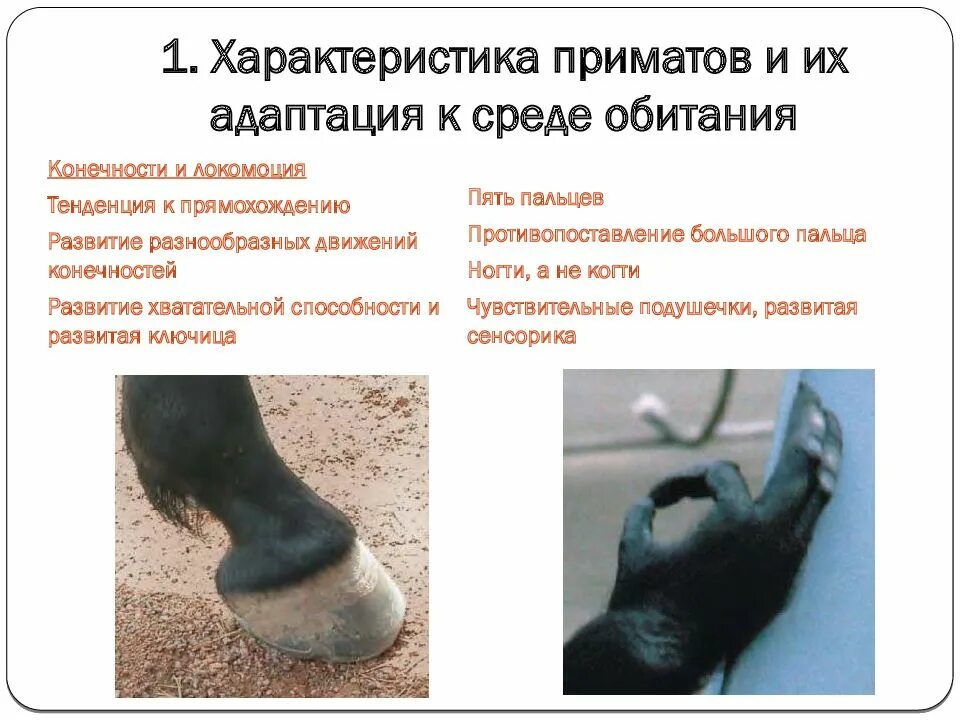 1. Характеристика приматов и их адаптация к среде обитания

Конечности и локомоция

Тенденция к прямохождению

Развитие разнообразных движений конечностей

Развитие хватательной способности и развитая ключица

Пять пальцев

Противопоставление большого пальца

Ногти, а не когти

Чувствительные подушечки, развитая сенсорика